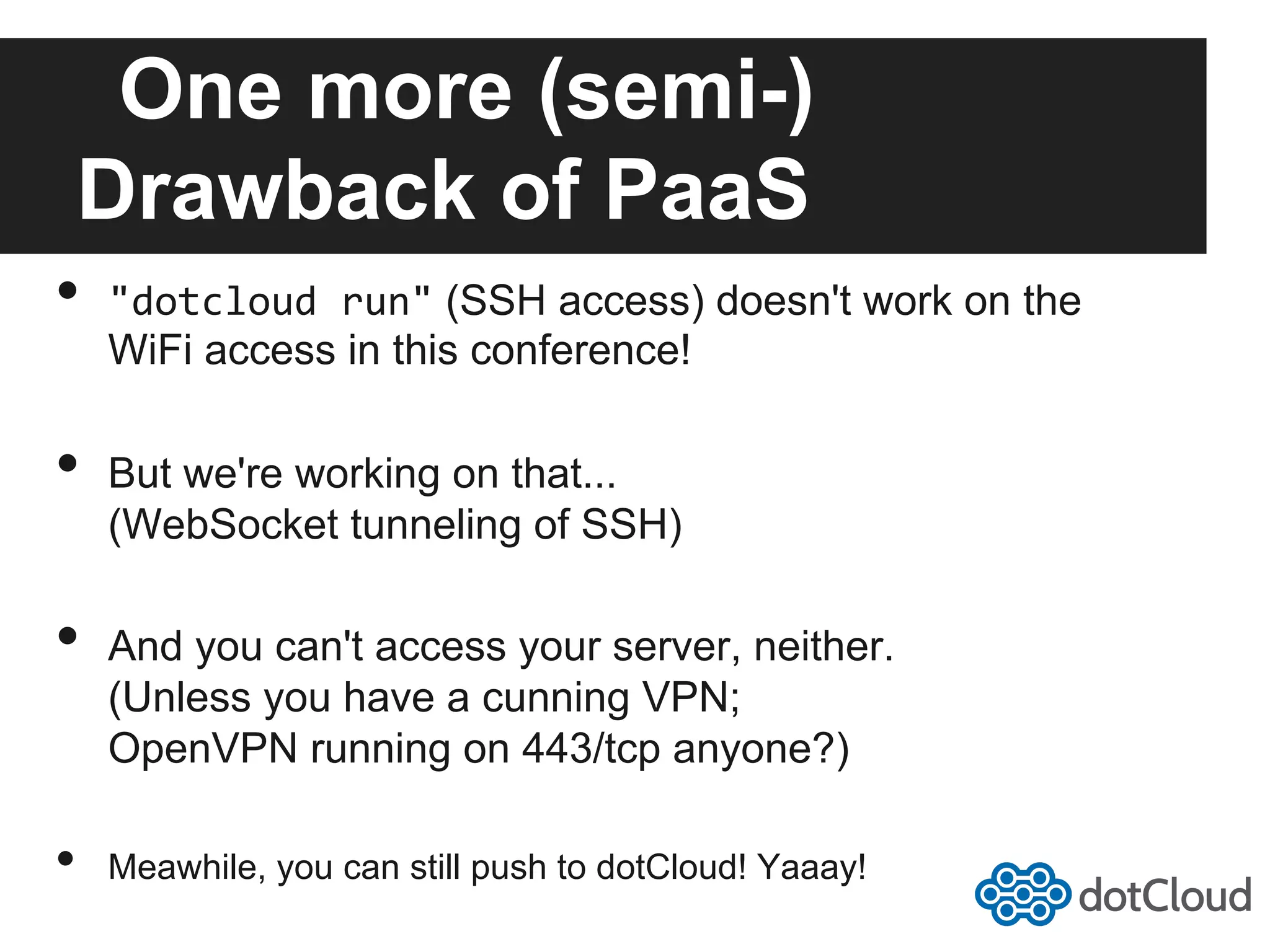 One more (semi-) Drawback of PaaS

• "dotcloud run" (SSH access) doesn't work on the WiFi access in this conference!

• But we're working on that...
(WebSocket tunneling of SSH)

• And you can't access your server, neither.
(Unless you have a cunning VPN;
OpenVPN running on 443/tcp anyone?)

• Meawhile, you can still push to dotCloud! Yaaay!

dotCloud